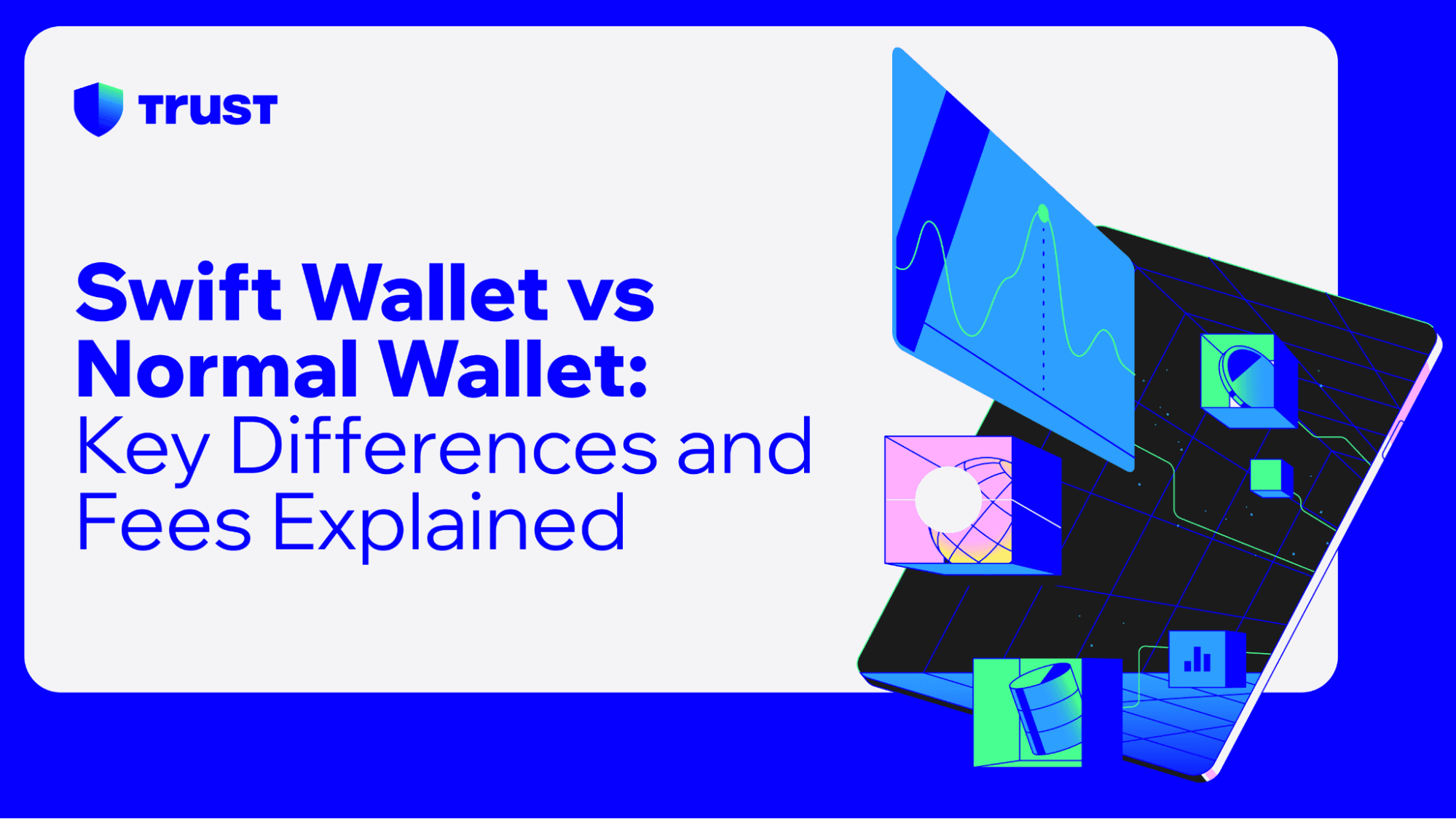 TRUST

Swift Wallet vs Normal Wallet: Key Differences and Fees Explained